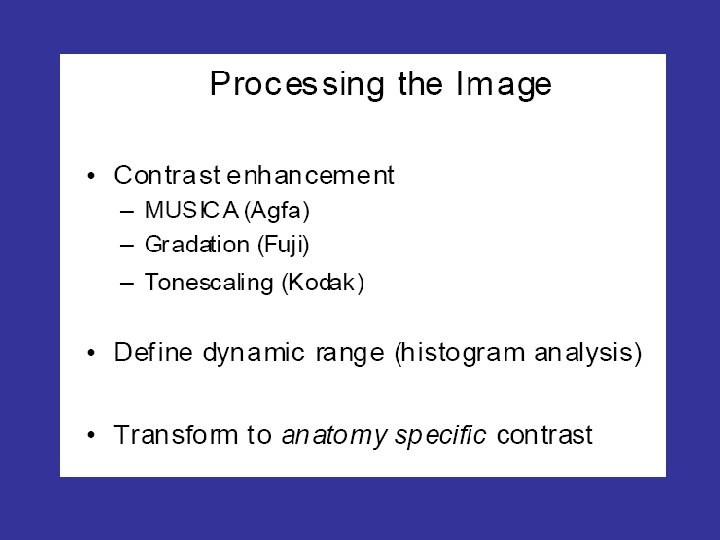 Processing the Image

• Contrast enhancement
– MUSICA (Agfa)
– Gradation (Fuji)
– Tonescaling (Kodak)

• Define dynamic range (histogram analysis)

• Transform to anatomy specific contrast